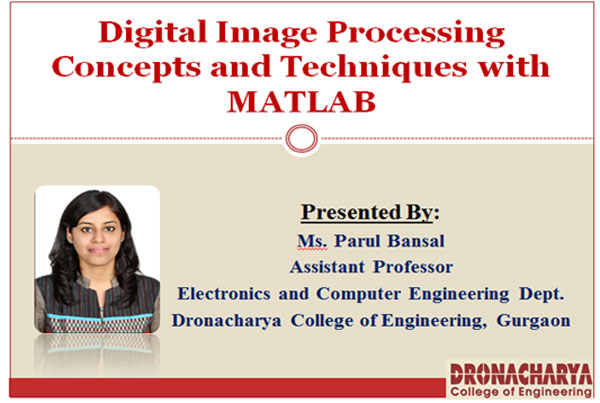 Digital Image Processing Concepts and Techniques with MATLAB

Presented By:
Ms. Parul Bansal
Assistant Professor
Electronics and Computer Engineering Dept.
Dronacharya College of Engineering, Gurgaon

DRONACHARYA
College of Engineering